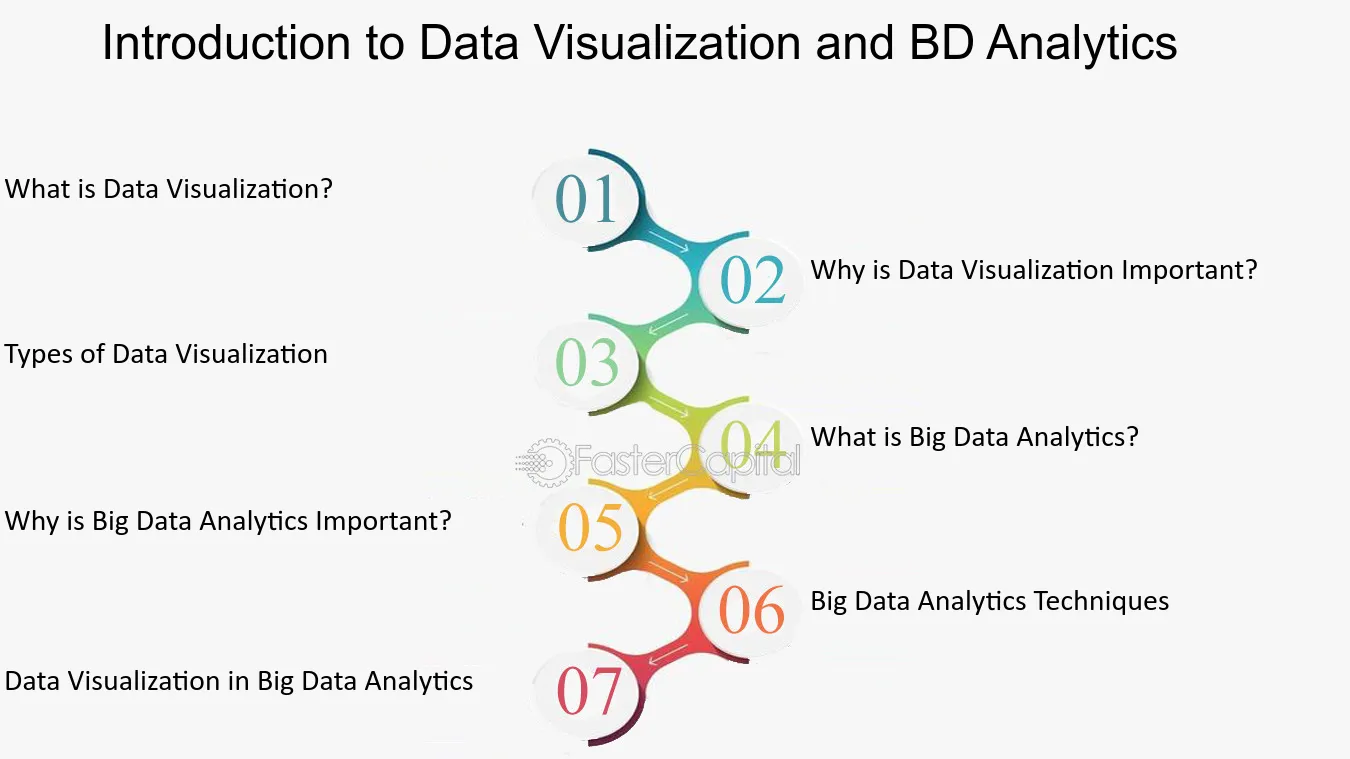 Introduction to Data Visualization and BD Analytics

01
What is Data Visualization?

02
Why is Data Visualization Important?

03
Types of Data Visualization

04
What is Big Data Analytics?

FasterCapital

05
Why is Big Data Analytics Important?

06
Big Data Analytics Techniques

07
Data Visualization in Big Data Analytics